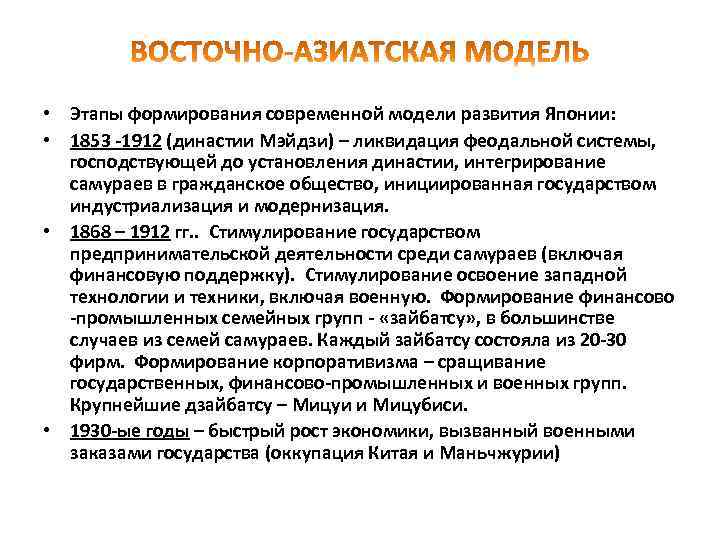 ВОСТОЧНО-АЗИАТСКАЯ МОДЕЛЬ

• Этапы формирования современной модели развития Японии:

• 1853 -1912 (династии Мэйдзи) – ликвидация феодальной системы, господствующей до установления династии, интегрирование самураев в гражданское общество, инициированная государством индустриализация и модернизация.

• 1868 – 1912 гг.. Стимулирование государством предпринимательской деятельности среди самураев (включая финансовую поддержку). Стимулирование освоение западной технологии и техники, включая военную. Формирование финансово -промышленных семейных групп - «зайбатсу», в большинстве случаев из семей самураев. Каждый зайбатсу состояла из 20-30 фирм. Формирование корпоративизма – сращивание государственных, финансово-промышленных и военных групп. Крупнейшие дзайбатсу – Мицуи и Мицубиси.

• 1930-ые годы – быстрый рост экономики, вызванный военными заказами государства (оккупация Китая и Маньчжурии)